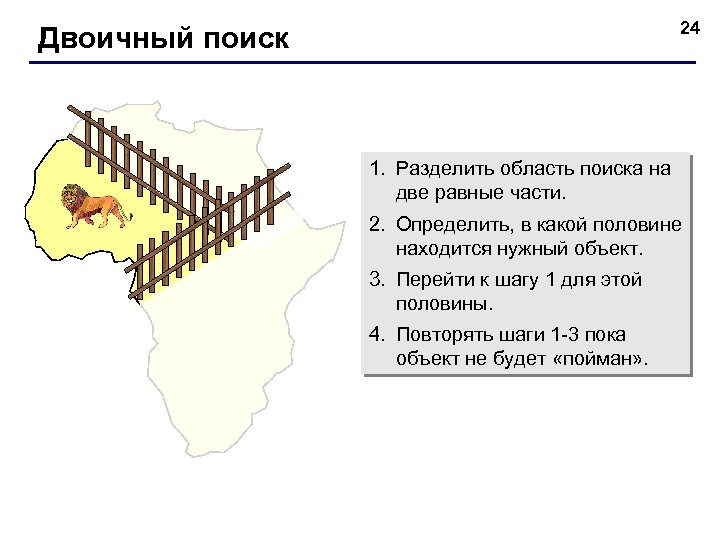 Двоичный поиск

24

1. Разделить область поиска на две равные части.

2. Определить, в какой половине находится нужный объект.

3. Перейти к шагу 1 для этой половины.

4. Повторять шаги 1-3 пока объект не будет «пойман».